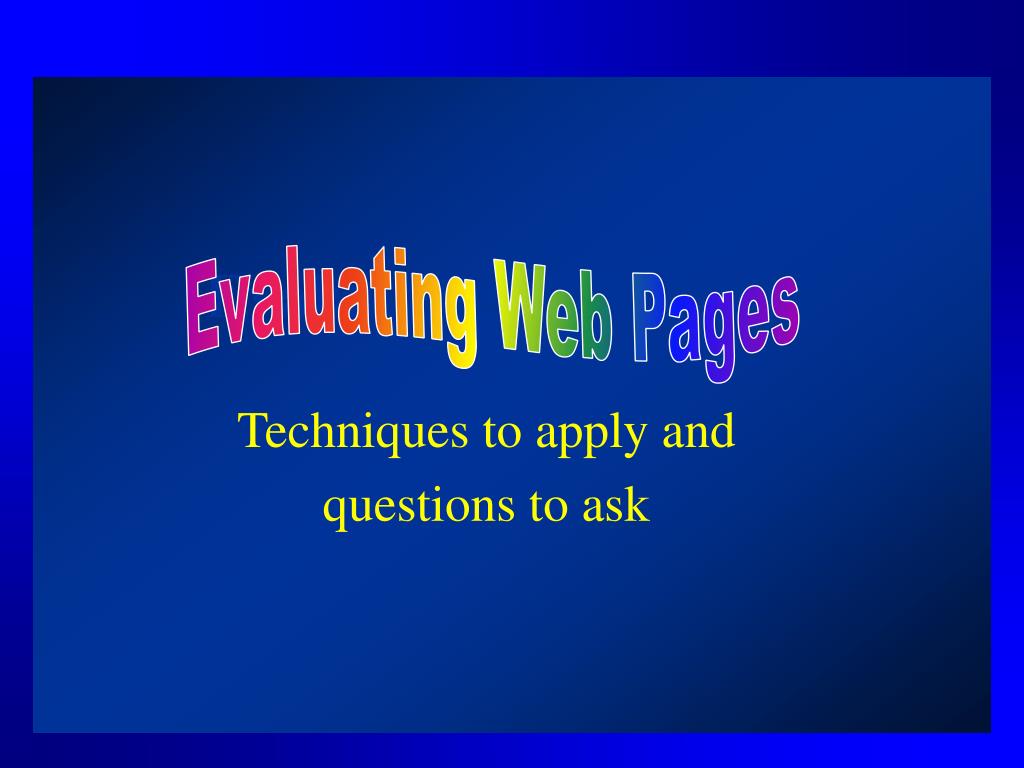 Evaluating Web Pages

Techniques to apply and questions to ask